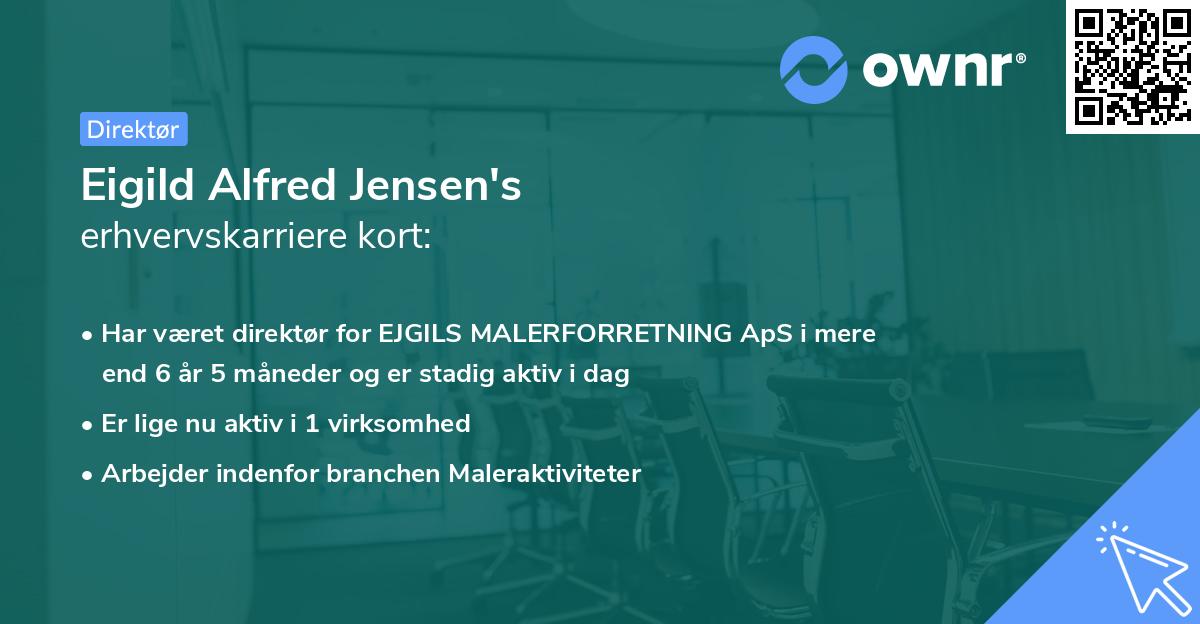 ownr®

Direktør

Eigild Alfred Jensen's
erhvervskarriere kort:

• Har været direktør for EJGILS MALERFORRETNING ApS i mere end 6 år 5 måneder og er stadig aktiv i dag
• Er lige nu aktiv i 1 virksomhed
• Arbejder indenfor branchen Maleraktiviteter